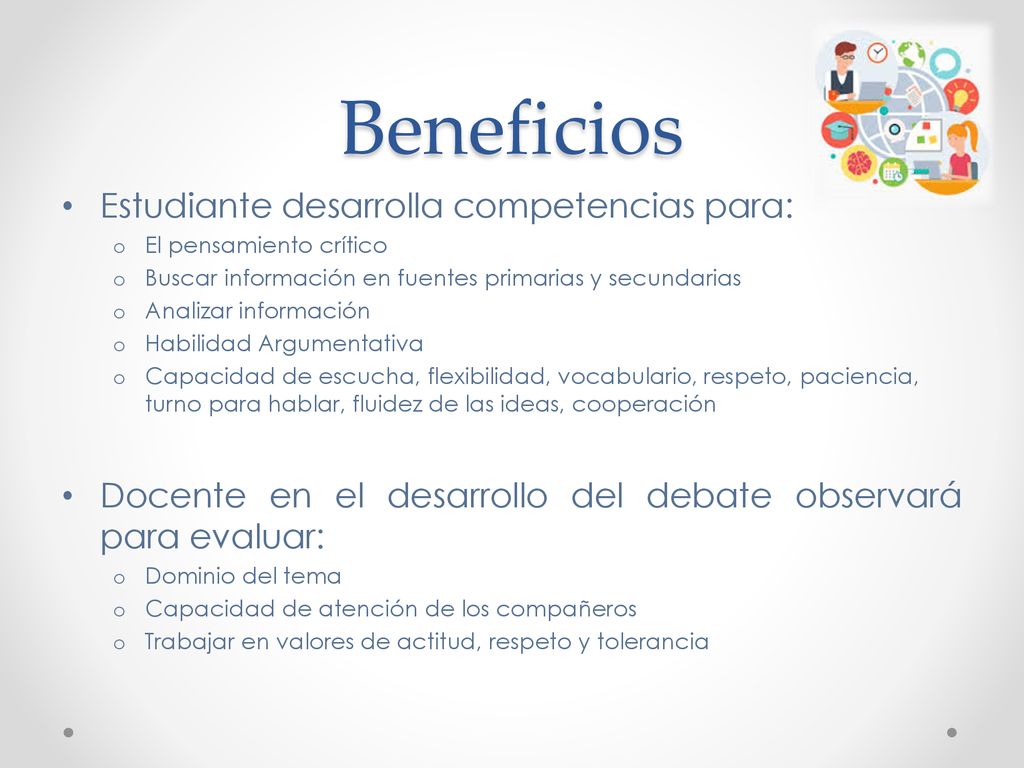 Beneficios

• Estudiante desarrolla competencias para:
  o El pensamiento crítico
  o Buscar información en fuentes primarias y secundarias
  o Analizar información
  o Habilidad Argumentativa
  o Capacidad de escucha, flexibilidad, vocabulario, respeto, paciencia, turno para hablar, fluidez de las ideas, cooperación

• Docente en el desarrollo del debate observará para evaluar:
  o Dominio del tema
  o Capacidad de atención de los compañeros
  o Trabajar en valores de actitud, respeto y tolerancia